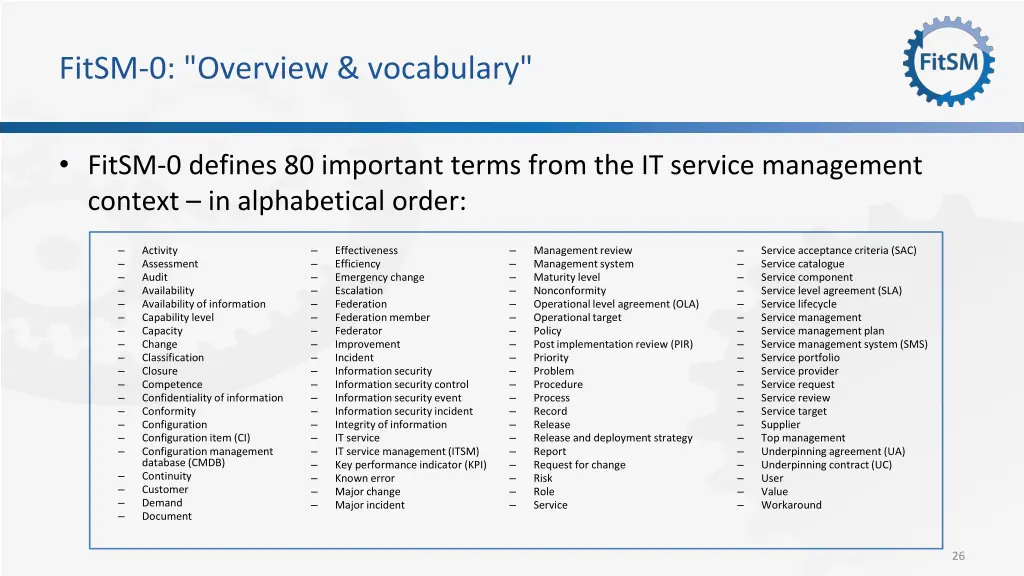 FitSM-0: "Overview & vocabulary"

FitSM

• FitSM-0 defines 80 important terms from the IT service management context – in alphabetical order:

– Activity
– Assessment
– Audit
– Availability
– Availability of information
– Capability level
– Capacity
– Change
– Classification
– Closure
– Competence
– Confidentiality of information
– Conformity
– Configuration
– Configuration item (CI)
– Configuration management database (CMDB)
– Continuity
– Customer
– Demand
– Document

– Effectiveness
– Efficiency
– Emergency change
– Escalation
– Federation
– Federation member
– Federator
– Improvement
– Incident
– Information security
– Information security control
– Information security event
– Information security incident
– Integrity of information
– IT service
– IT service management (ITSM)
– Key performance indicator (KPI)
– Known error
– Major change
– Major incident

– Management review
– Management system
– Maturity level
– Nonconformity
– Operational level agreement (OLA)
– Operational target
– Policy
– Post implementation review (PIR)
– Priority
– Problem
– Procedure
– Process
– Record
– Release
– Release and deployment strategy
– Report
– Request for change
– Risk
– Role
– Service

– Service acceptance criteria (SAC)
– Service catalogue
– Service component
– Service level agreement (SLA)
– Service lifecycle
– Service management
– Service management plan
– Service management system (SMS)
– Service portfolio
– Service provider
– Service request
– Service review
– Service target
– Supplier
– Top management
– Underpinning agreement (UA)
– Underpinning contract (UC)
– User
– Value
– Workaround

26